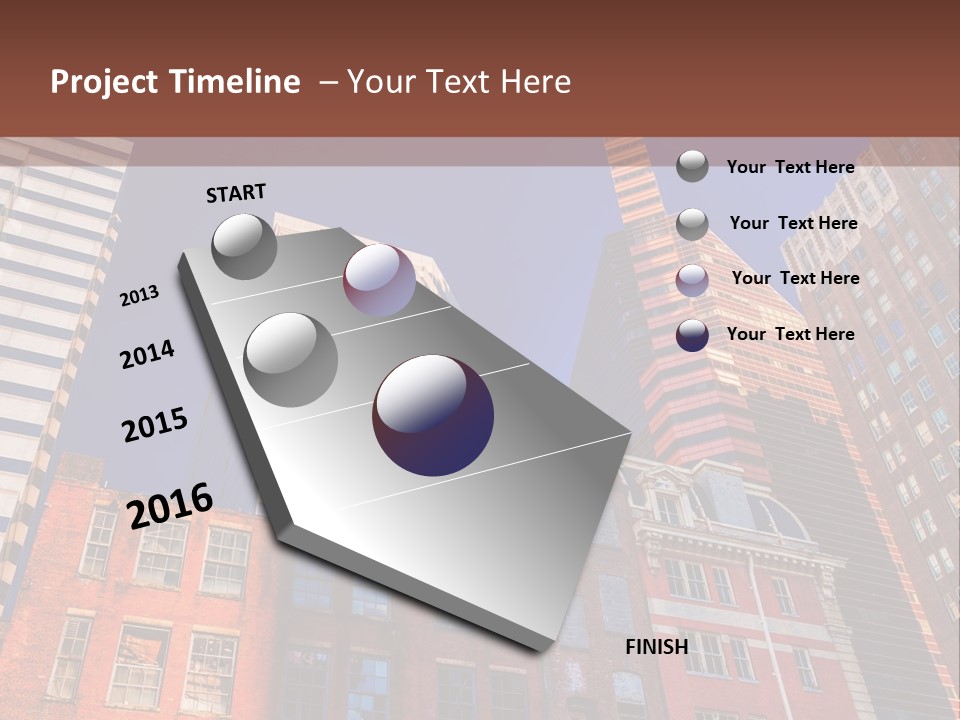 Project Timeline – Your Text Here

START

2013

2014

2015

2016

FINISH

Your Text Here

Your Text Here

Your Text Here

Your Text Here